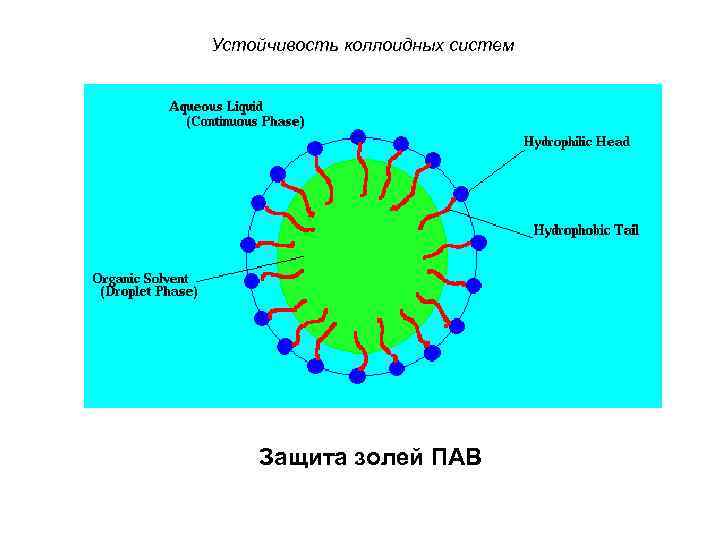 Устойчивость коллоидных систем

Aqueous Liquid
(Continuous Phase)

Hydrophilic Head

Hydrophobic Tail

Organic Solvent
(Droplet Phase)

Защита золей ПАВ